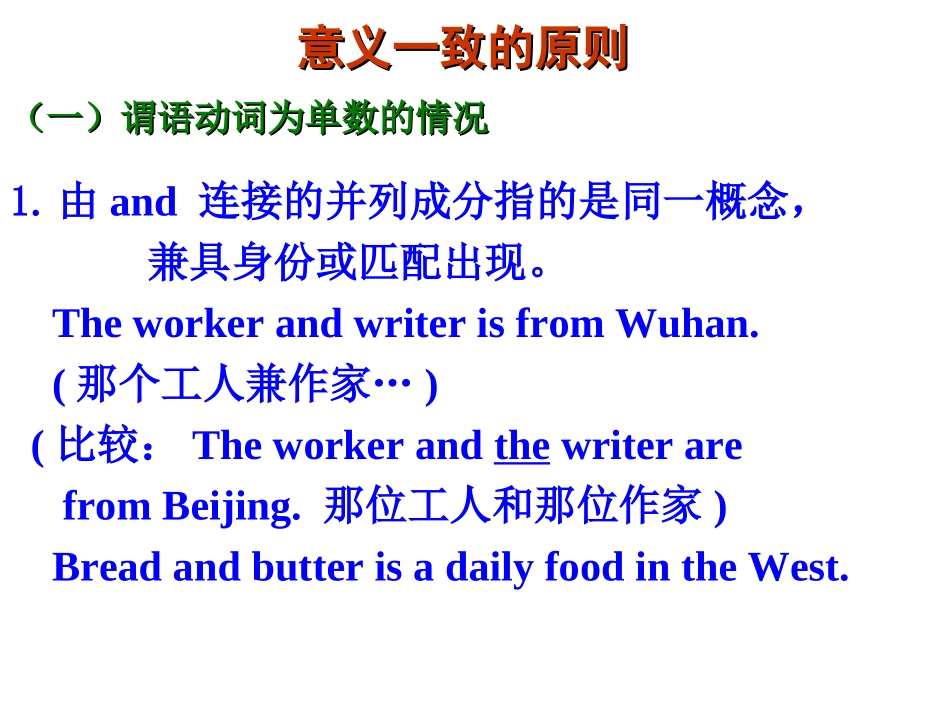 意义一致的原则

（一）谓语动词为单数的情况

1. 由 and 连接的并列成分指的是同一概念，兼具身份或匹配出现。

The worker and writer is from Wuhan.

( 那个工人兼作家… )

( 比较： The worker and the writer are from Beijing. 那位工人和那位作家 )

Bread and butter is a daily food in the West.